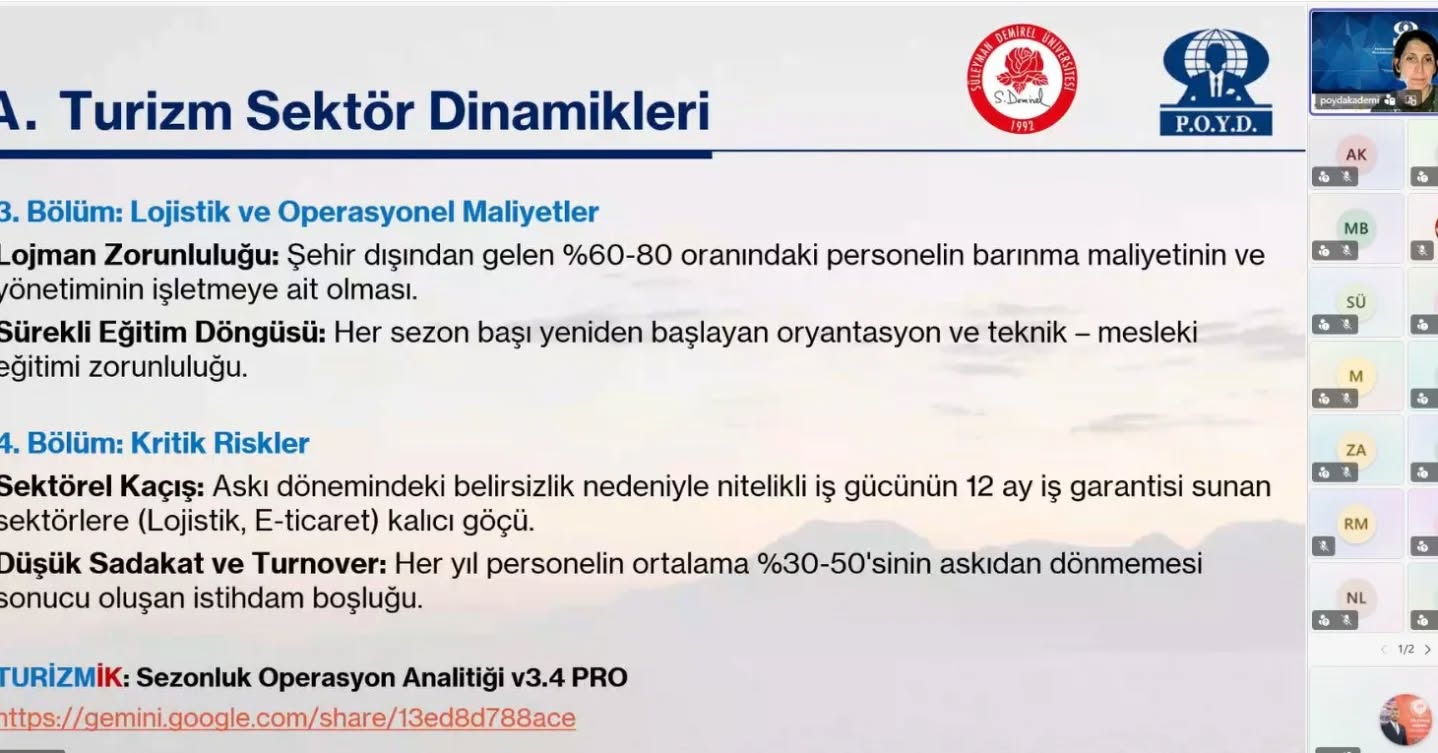 A. Turizm Sektör Dinamikleri

SÜLEYMAN DEMİREL ÜNİVERSİTESİ
S. Demirel
1992

P.O.Y.D.

3. Bölüm: Lojistik ve Operasyonel Maliyetler

Lojman Zorunluluğu: Şehir dışından gelen %60-80 oranındaki personelin barınma maliyetinin ve yönetiminin işletmeye ait olması.

Sürekli Eğitim Döngüsü: Her sezon başı yeniden başlayan oryantasyon ve teknik – mesleki eğitimi zorunluluğu.

4. Bölüm: Kritik Riskler

Sektörel Kaçış: Askı dönemindeki belirsizlik nedeniyle nitelikli iş gücünün 12 ay iş garantisi sunan sektörlere (Lojistik, E-ticaret) kalıcı göçü.

Düşük Sadakat ve Turnover: Her yıl personelin ortalama %30-50'sinin askıdan dönmemesi sonucu oluşan istihdam boşluğu.

TURİZMİK: Sezonluk Operasyon Analitiği v3.4 PRO
https://gemini.google.com/share/13ed8d788ace

poydakademi

AK
MB
SÜ
M
ZA
RM
NL
1/2